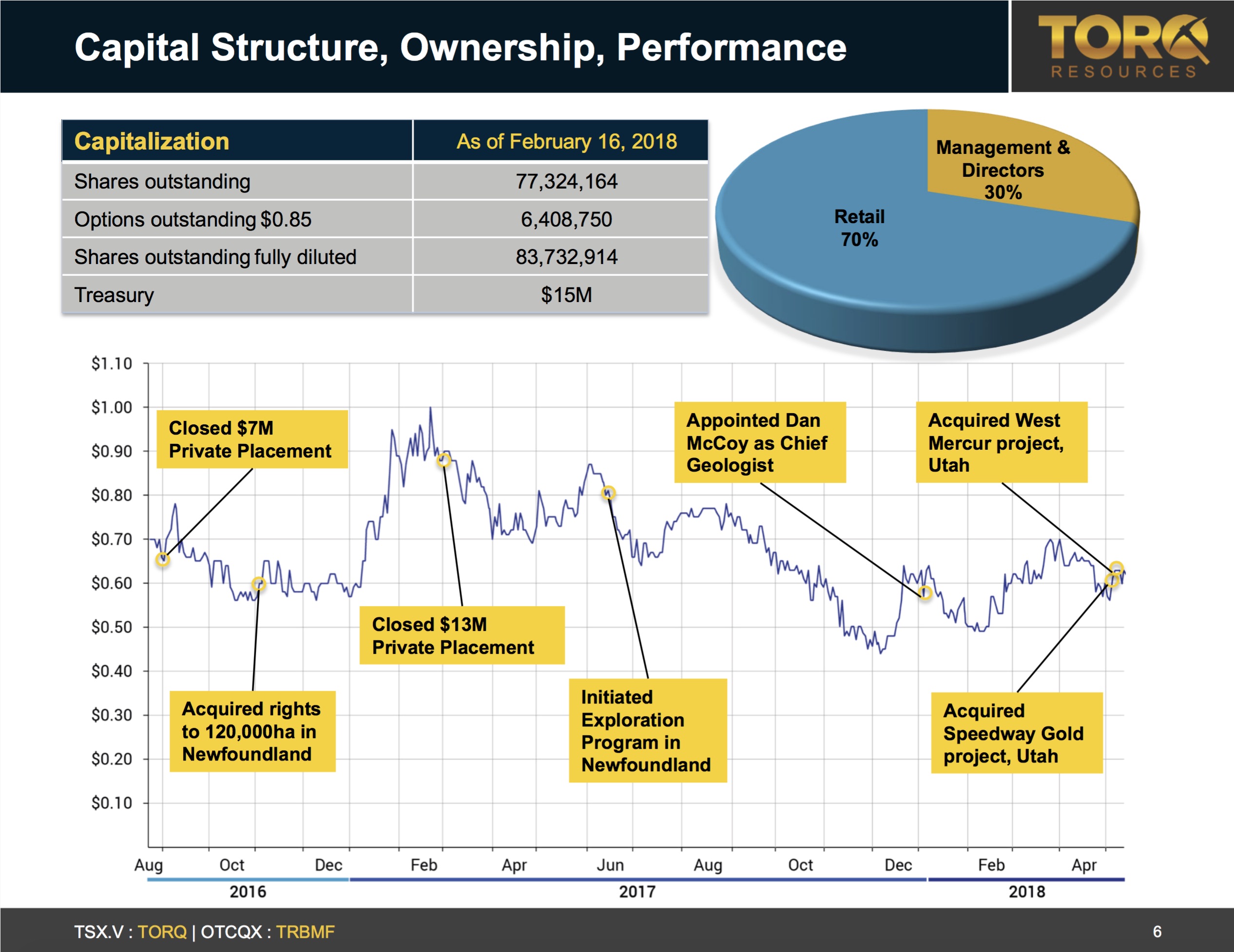 Capital Structure, Ownership, Performance

TORQ RESOURCES

| Capitalization | As of February 16, 2018 |
|---|---|
| Shares outstanding | 77,324,164 |
| Options outstanding $0.85 | 6,408,750 |
| Shares outstanding fully diluted | 83,732,914 |
| Treasury | $15M |

Management & Directors 30%

Retail 70%

$1.10
$1.00
$0.90
$0.80
$0.70
$0.60
$0.50
$0.40
$0.30
$0.20
$0.10

Closed $7M Private Placement

Acquired rights to 120,000ha in Newfoundland

Closed $13M Private Placement

Initiated Exploration Program in Newfoundland

Appointed Dan McCoy as Chief Geologist

Acquired West Mercur project, Utah

Acquired Speedway Gold project, Utah

Aug Oct Dec Feb Apr Jun Aug Oct Dec Feb Apr

2016 2017 2018

TSX.V : TORQ | OTCQX : TRBMF

6